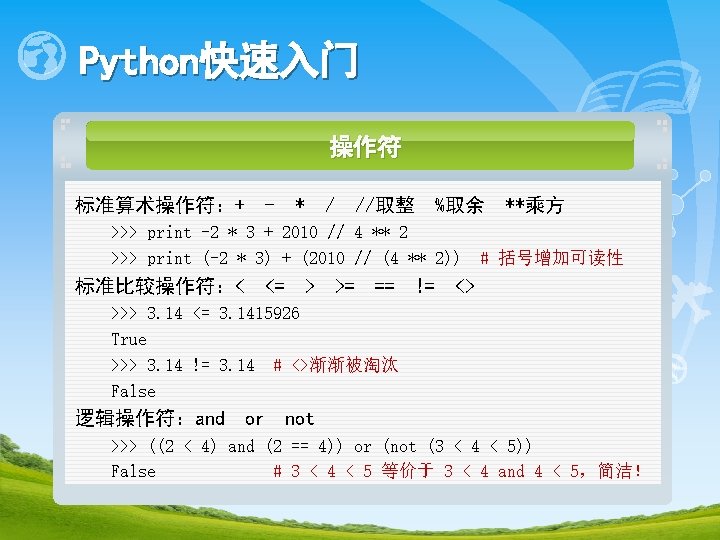 Python快速入门

操作符

标准算术操作符：+ - * / //取整 %取余 **乘方

>>> print -2 * 3 + 2010 // 4 ** 2

>>> print (-2 * 3) + (2010 // (4 ** 2)) # 括号增加可读性

标准比较操作符：< <= > >= == != <>

>>> 3.14 <= 3.1415926

True

>>> 3.14 != 3.14 # <>渐渐被淘汰

False

逻辑操作符：and or not

>>> ((2 < 4) and (2 == 4)) or (not (3 < 4 < 5))

False # 3 < 4 < 5 等价于 3 < 4 and 4 < 5，简洁!